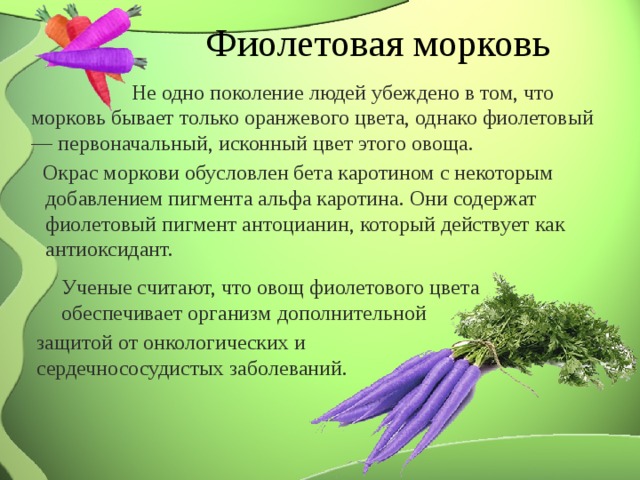 Фиолетовая морковь

Не одно поколение людей убеждено в том, что морковь бывает только оранжевого цвета, однако фиолетовый — первоначальный, исконный цвет этого овоща.

Окрас моркови обусловлен бета каротином с некоторым добавлением пигмента альфа каротина. Они содержат фиолетовый пигмент антоцианин, который действует как антиоксидант.

Ученые считают, что овощ фиолетового цвета обеспечивает организм дополнительной защитой от онкологических и сердечнососудистых заболеваний.